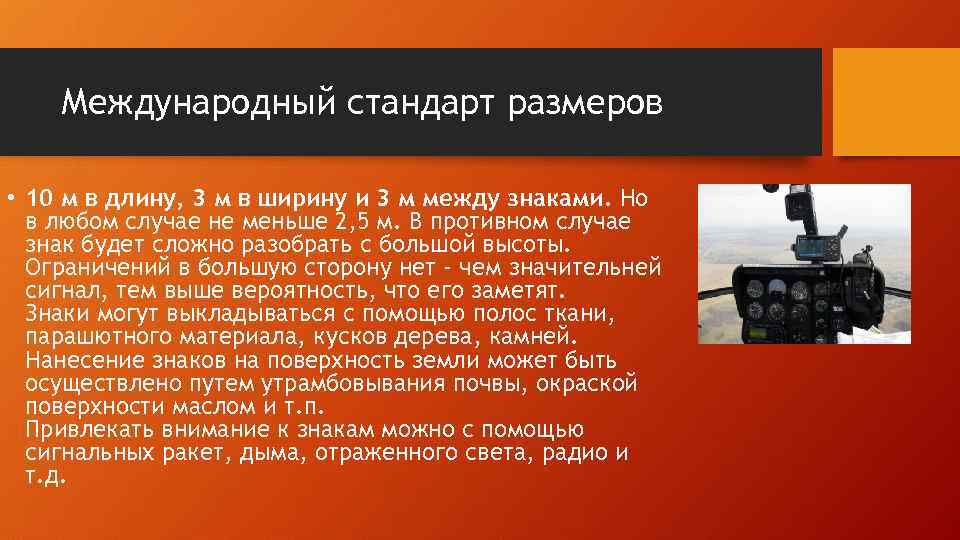 Международный стандарт размеров

• 10 м в длину, 3 м в ширину и 3 м между знаками. Но в любом случае не меньше 2,5 м. В противном случае знак будет сложно разобрать с большой высоты. Ограничений в большую сторону нет - чем значительней сигнал, тем выше вероятность, что его заметят. Знаки могут выкладываться с помощью полос ткани, парашютного материала, кусков дерева, камней. Нанесение знаков на поверхность земли может быть осуществлено путем утрамбовывания почвы, окраской поверхности маслом и т.п. Привлекать внимание к знакам можно с помощью сигнальных ракет, дыма, отраженного света, радио и т.д.